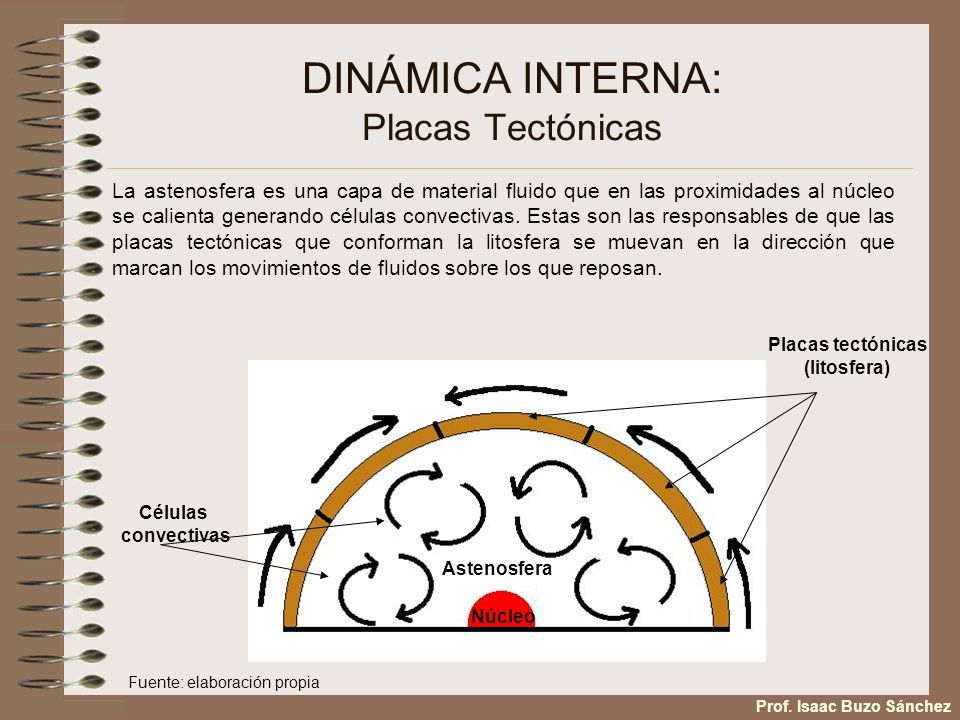 DINÁMICA INTERNA:
Placas Tectónicas

La astenosfera es una capa de material fluido que en las proximidades al núcleo se calienta generando células convectivas. Estas son las responsables de que las placas tectónicas que conforman la litosfera se muevan en la dirección que marcan los movimientos de fluidos sobre los que reposan.

Placas tectónicas (litosfera)

Células convectivas

Astenosfera

Núcleo

Fuente: elaboración propia

Prof. Isaac Buzo Sánchez